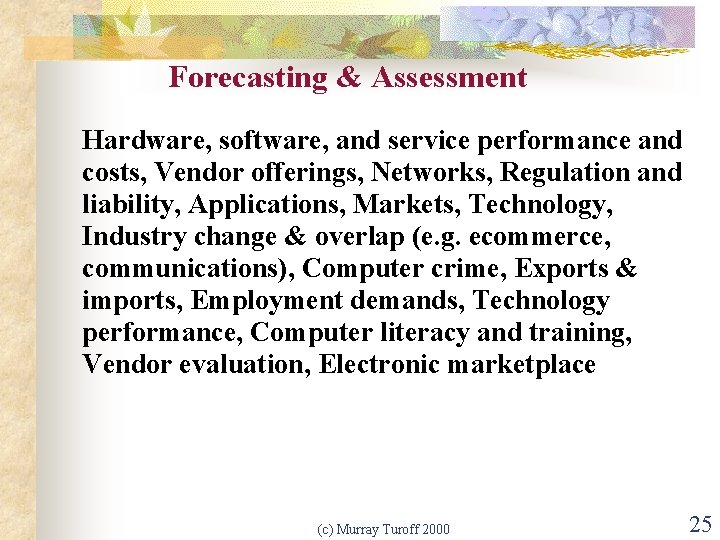 Forecasting & Assessment

Hardware, software, and service performance and costs, Vendor offerings, Networks, Regulation and liability, Applications, Markets, Technology, Industry change & overlap (e.g. ecommerce, communications), Computer crime, Exports & imports, Employment demands, Technology performance, Computer literacy and training, Vendor evaluation, Electronic marketplace

(c) Murray Turoff 2000

25